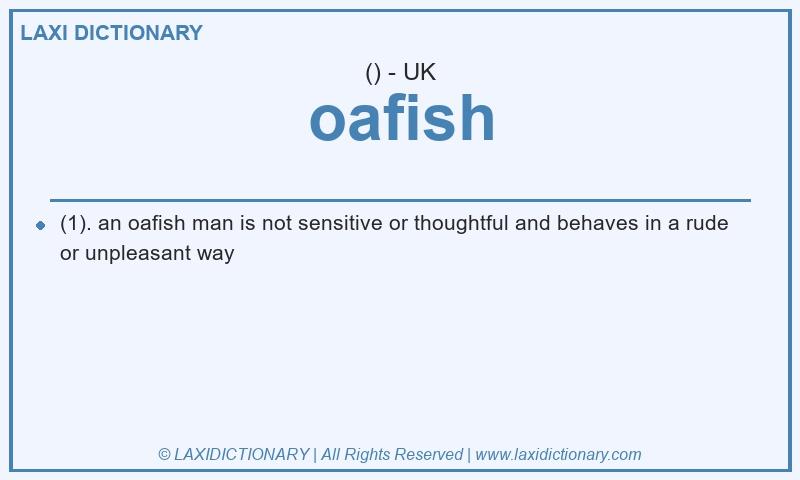 LAXI DICTIONARY

() - UK

oafish

(1). an oafish man is not sensitive or thoughtful and behaves in a rude or unpleasant way

© LAXIDICTIONARY | All Rights Reserved | www.laxidictionary.com